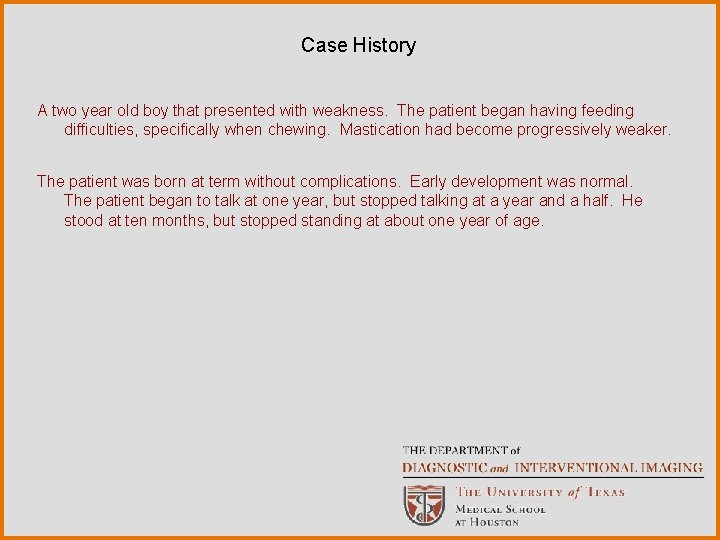 Case History

A two year old boy that presented with weakness. The patient began having feeding difficulties, specifically when chewing. Mastication had become progressively weaker.

The patient was born at term without complications. Early development was normal. The patient began to talk at one year, but stopped talking at a year and a half. He stood at ten months, but stopped standing at about one year of age.

THE DEPARTMENT of
DIAGNOSTIC and INTERVENTIONAL IMAGING
THE UNIVERSITY of TEXAS
MEDICAL SCHOOL
AT HOUSTON